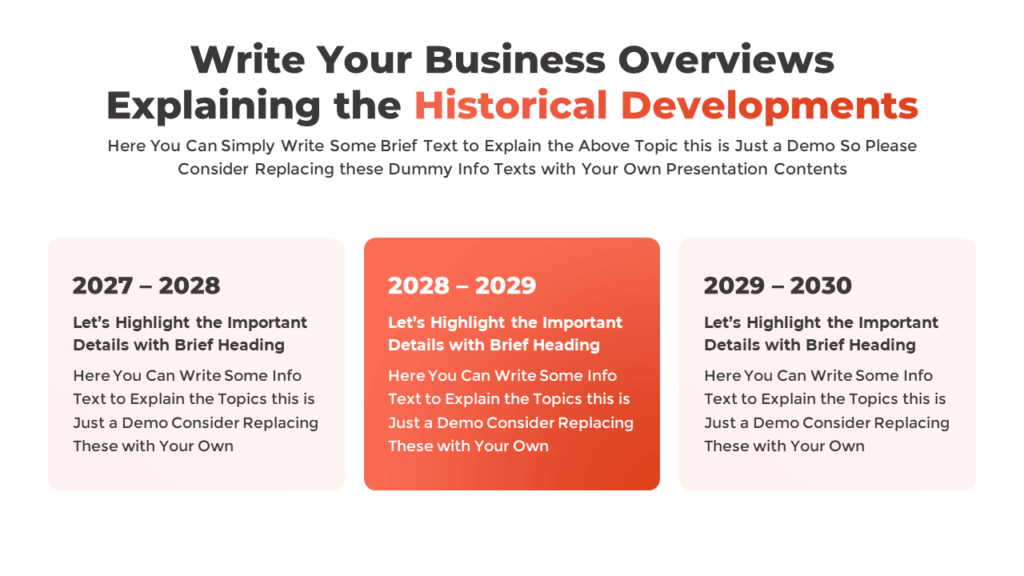 Write Your Business Overviews Explaining the Historical Developments

Here You Can Simply Write Some Brief Text to Explain the Above Topic this is Just a Demo So Please Consider Replacing these Dummy Info Texts with Your Own Presentation Contents

2027 – 2028

Let's Highlight the Important Details with Brief Heading

Here You Can Write Some Info Text to Explain the Topics this is Just a Demo Consider Replacing These with Your Own

2028 – 2029

Let's Highlight the Important Details with Brief Heading

Here You Can Write Some Info Text to Explain the Topics this is Just a Demo Consider Replacing These with Your Own

2029 – 2030

Let's Highlight the Important Details with Brief Heading

Here You Can Write Some Info Text to Explain the Topics this is Just a Demo Consider Replacing These with Your Own